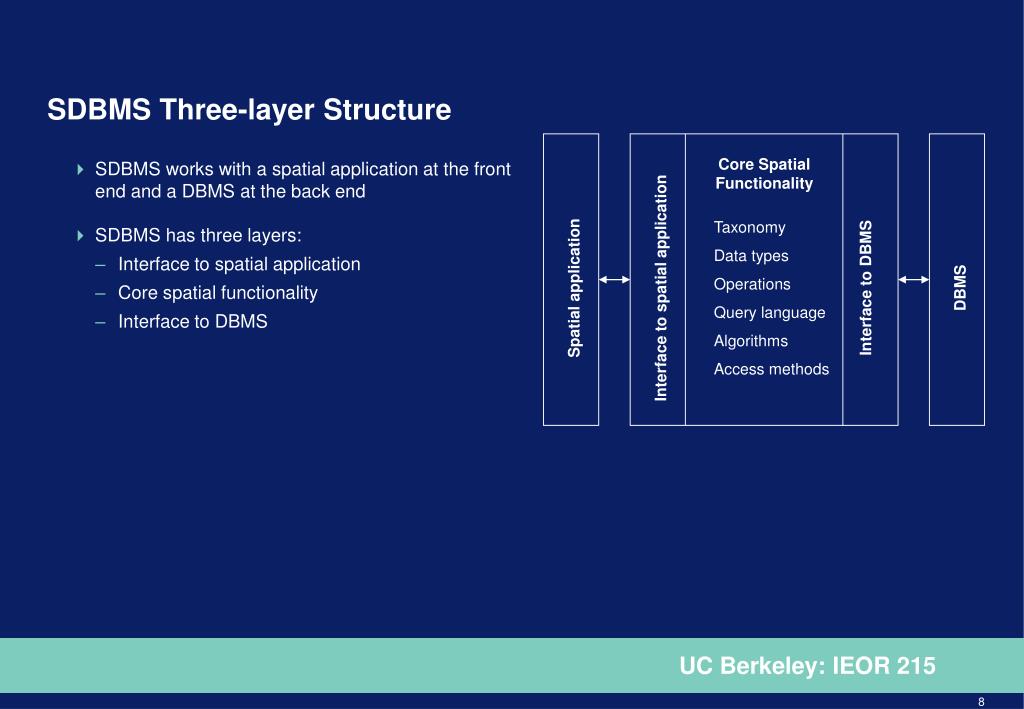 SDBMS Three-layer Structure

SDBMS works with a spatial application at the front end and a DBMS at the back end

SDBMS has three layers:
– Interface to spatial application
– Core spatial functionality
– Interface to DBMS

Spatial application

Interface to spatial application

Core Spatial Functionality

Taxonomy
Data types
Operations
Query language
Algorithms
Access methods

Interface to DBMS

DBMS

UC Berkeley: IEOR 215

8